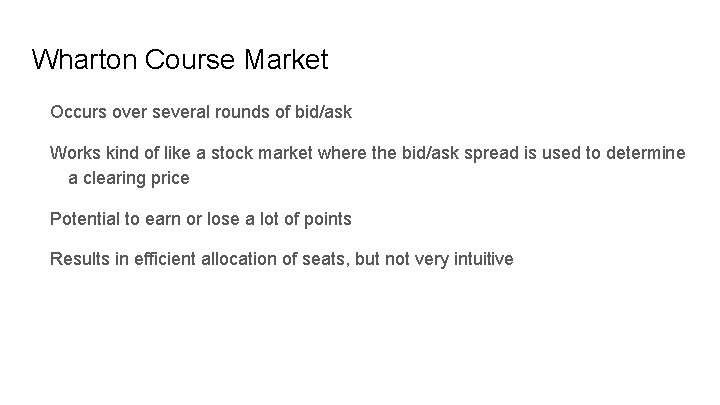 Wharton Course Market

Occurs over several rounds of bid/ask

Works kind of like a stock market where the bid/ask spread is used to determine a clearing price

Potential to earn or lose a lot of points

Results in efficient allocation of seats, but not very intuitive